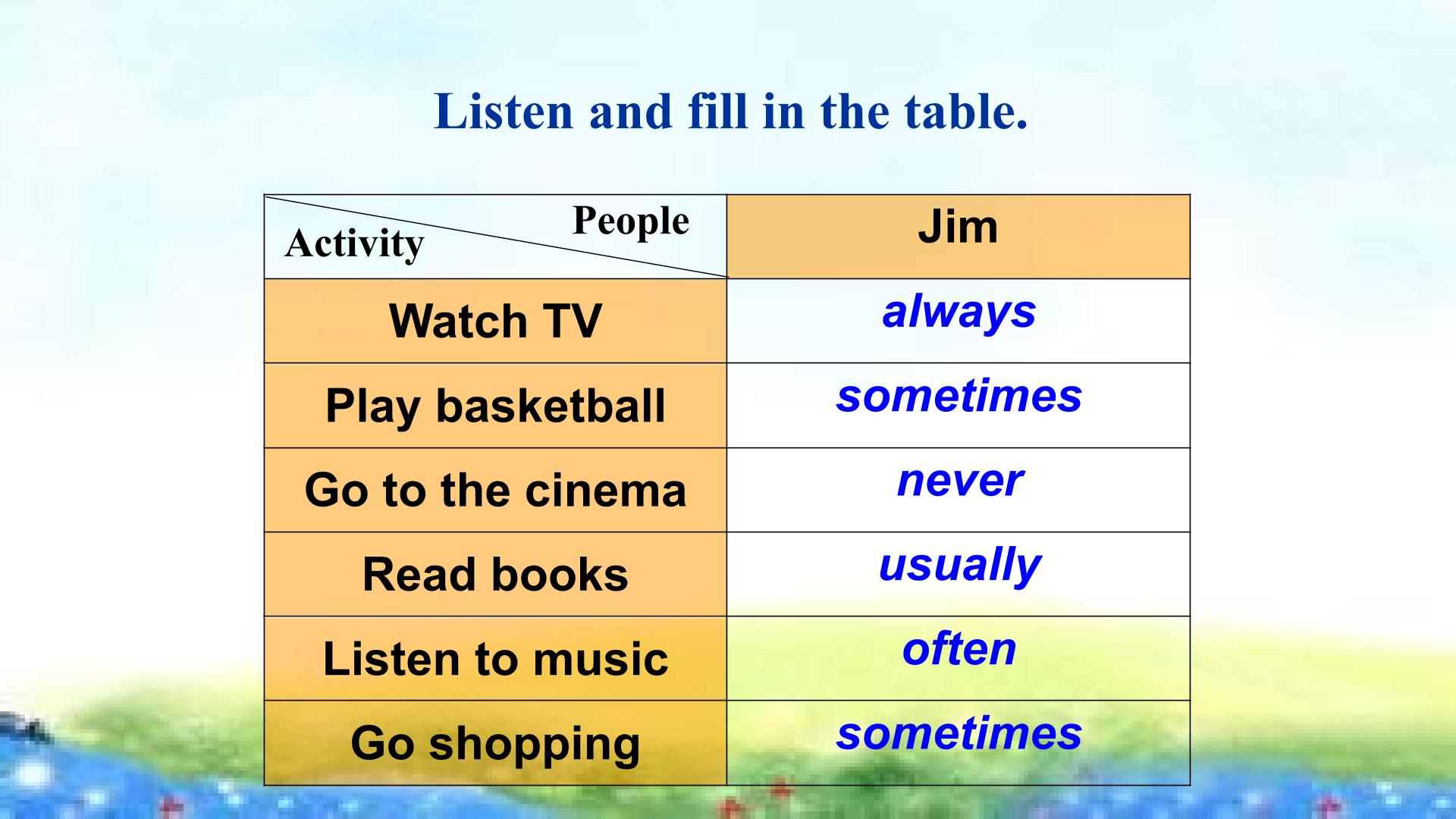 Listen and fill in the table.

| People Activity | Jim |
|---|---|
| Watch TV | always |
| Play basketball | sometimes |
| Go to the cinema | never |
| Read books | usually |
| Listen to music | often |
| Go shopping | sometimes |